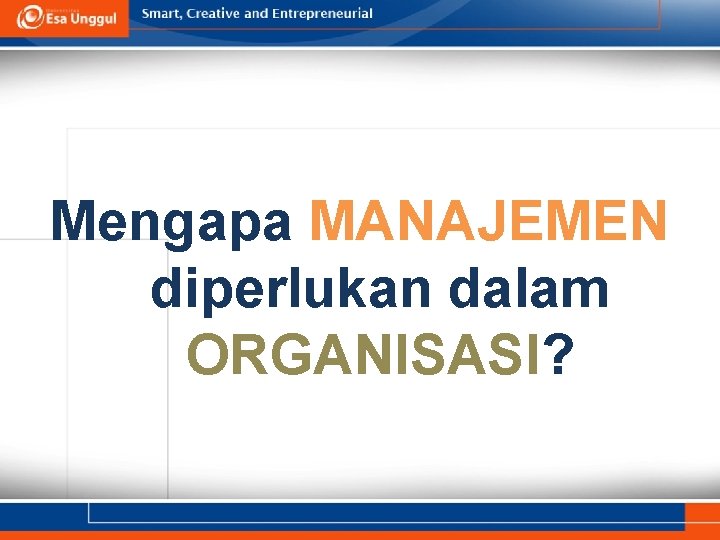 Esa Unggul

Smart, Creative and Entrepreneurial

Mengapa MANAJEMEN diperlukan dalam ORGANISASI?